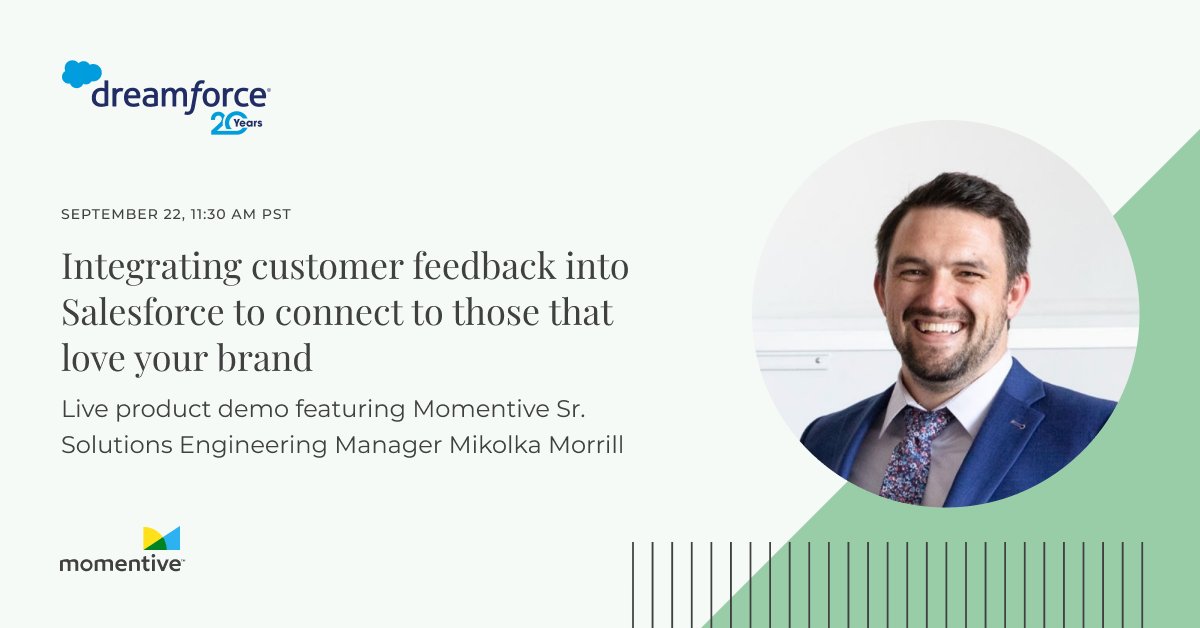 dreamforce
20 Years

SEPTEMBER 22, 11:30 AM PST

Integrating customer feedback into Salesforce to connect to those that love your brand

Live product demo featuring Momentive Sr. Solutions Engineering Manager Mikolka Morrill

momentive